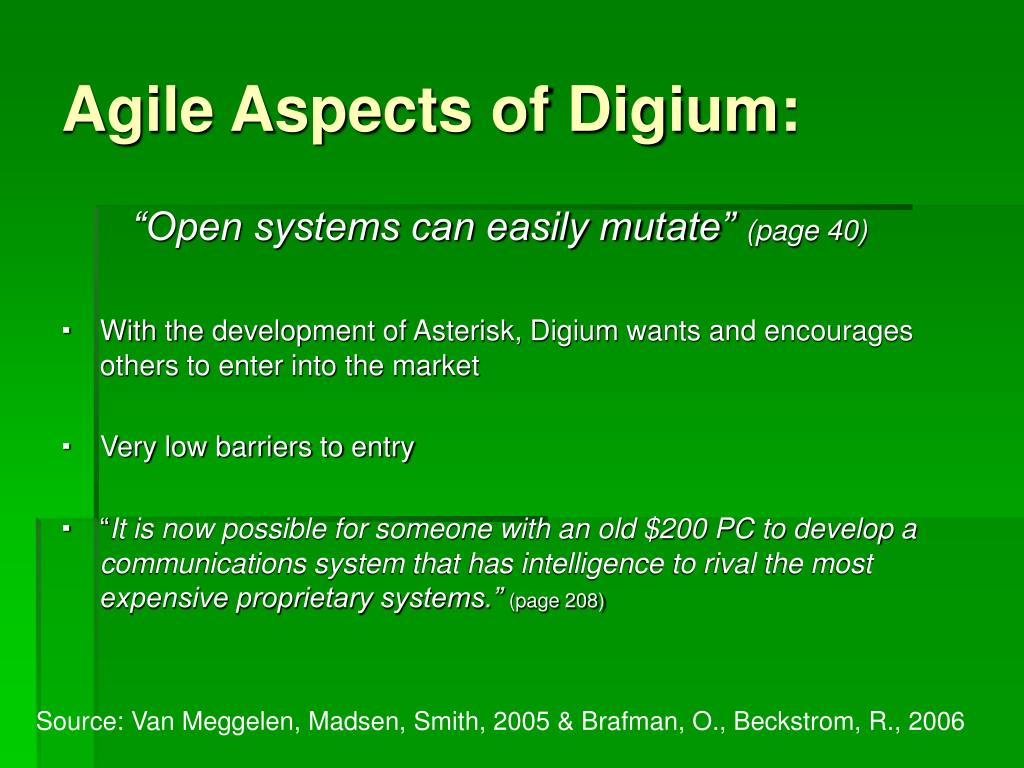 Agile Aspects of Digium:

“Open systems can easily mutate” (page 40)

▪ With the development of Asterisk, Digium wants and encourages others to enter into the market

▪ Very low barriers to entry

▪ “It is now possible for someone with an old \$200 PC to develop a communications system that has intelligence to rival the most expensive proprietary systems.” (page 208)

Source: Van Meggelen, Madsen, Smith, 2005 & Brafman, O., Beckstrom, R., 2006